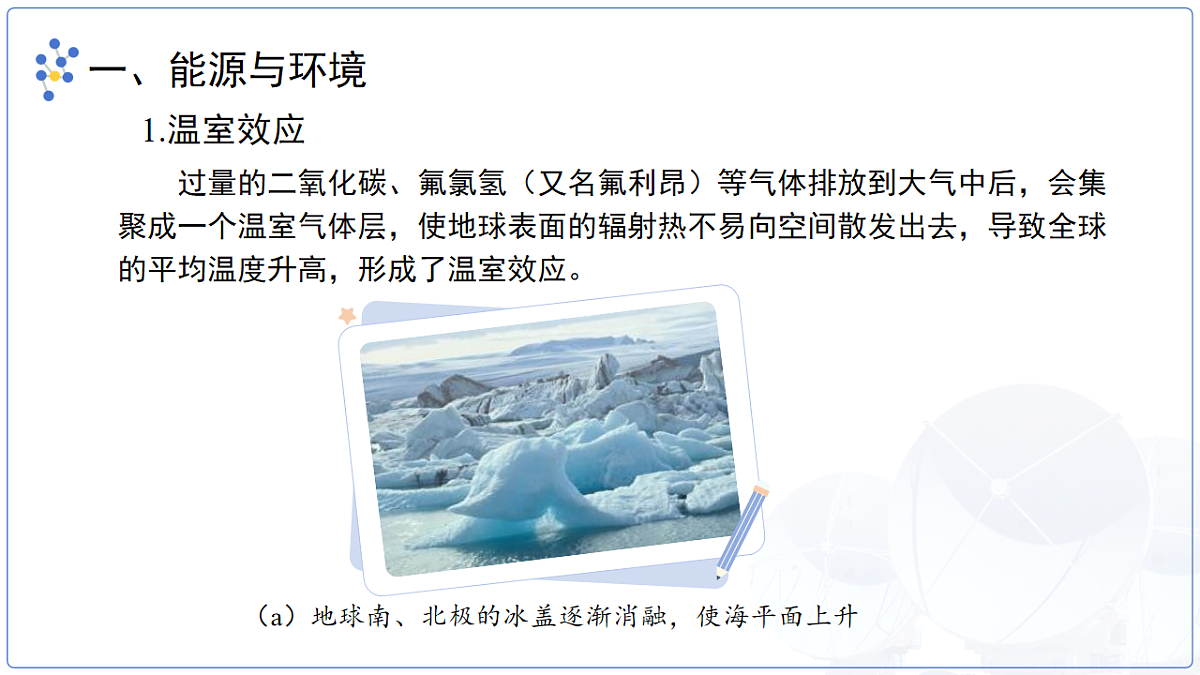 一、能源与环境

1.温室效应

过量的二氧化碳、氟氯氢（又名氟利昂）等气体排放到大气中后，会集聚成一个温室气体层，使地球表面的辐射热不易向空间散发出去，导致全球的平均温度升高，形成了温室效应。

（a）地球南、北极的冰盖逐渐消融，使海平面上升